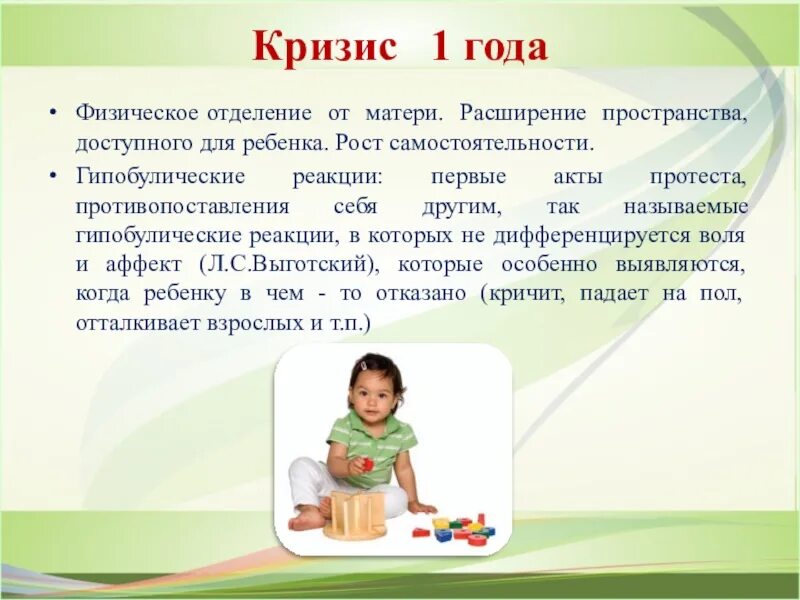 Кризис 1 года

• Физическое отделение от матери. Расширение пространства, доступного для ребенка. Рост самостоятельности.

• Гипобулические реакции: первые акты протеста, противопоставления себя другим, так называемые гипобулические реакции, в которых не дифференцируется воля и аффект (Л.С.Выготский), которые особенно выявляются, когда ребенку в чем - то отказано (кричит, падает на пол, отталкивает взрослых и т.п.)